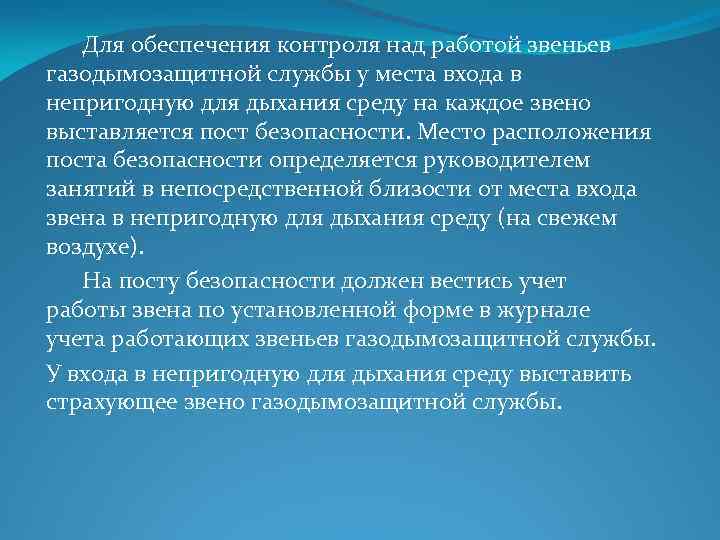 Для обеспечения контроля над работой звеньев газодымозащитной службы у места входа в непригодную для дыхания среду на каждое звено выставляется пост безопасности. Место расположения поста безопасности определяется руководителем занятий в непосредственной близости от места входа звена в непригодную для дыхания среду (на свежем воздухе).

На посту безопасности должен вестись учет работы звена по установленной форме в журнале учета работающих звеньев газодымозащитной службы.

У входа в непригодную для дыхания среду выставить страхующее звено газодымозащитной службы.